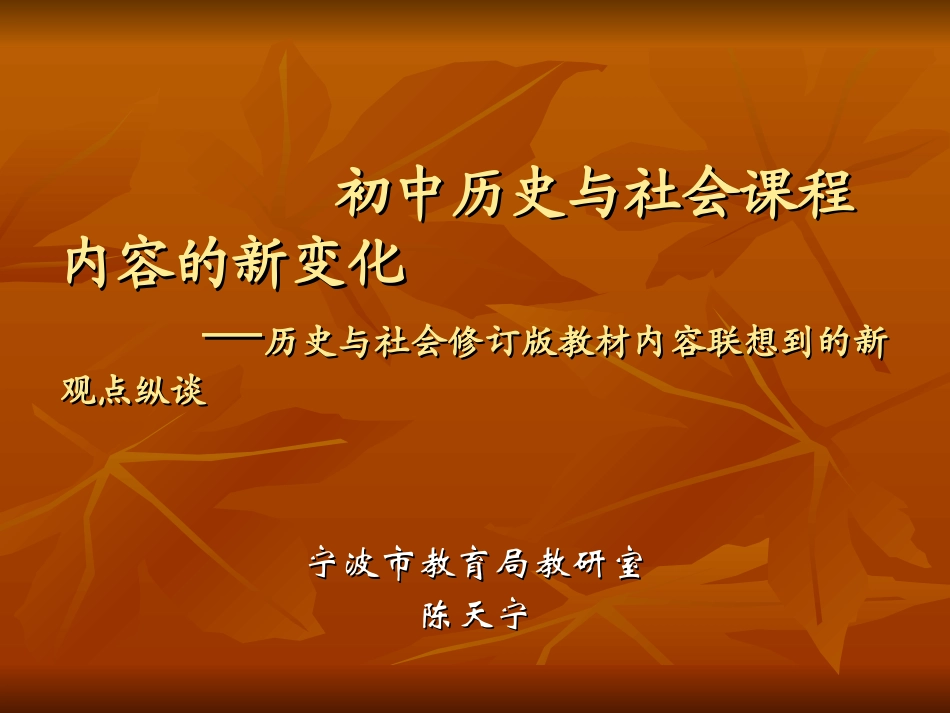 初中历史与社会课程内容的新变化

——历史与社会修订版教材内容联想到的新观点纵谈

宁波市教育局教研室
陈天宁